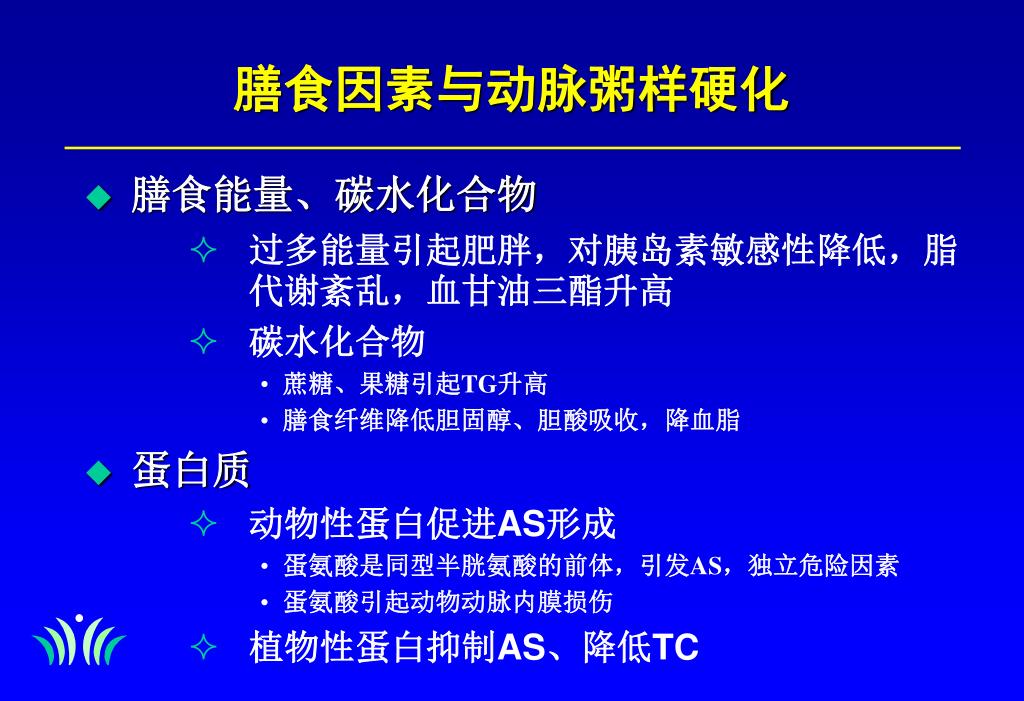 膳食因素与动脉粥样硬化

◆ 膳食能量、碳水化合物

✧ 过多能量引起肥胖，对胰岛素敏感性降低，脂代谢紊乱，血甘油三酯升高

✧ 碳水化合物

• 蔗糖、果糖引起TG升高

• 膳食纤维降低胆固醇、胆酸吸收，降血脂

◆ 蛋白质

✧ 动物性蛋白促进AS形成

• 蛋氨酸是同型半胱氨酸的前体，引发AS，独立危险因素

• 蛋氨酸引起动物动脉内膜损伤

✧ 植物性蛋白抑制AS、降低TC